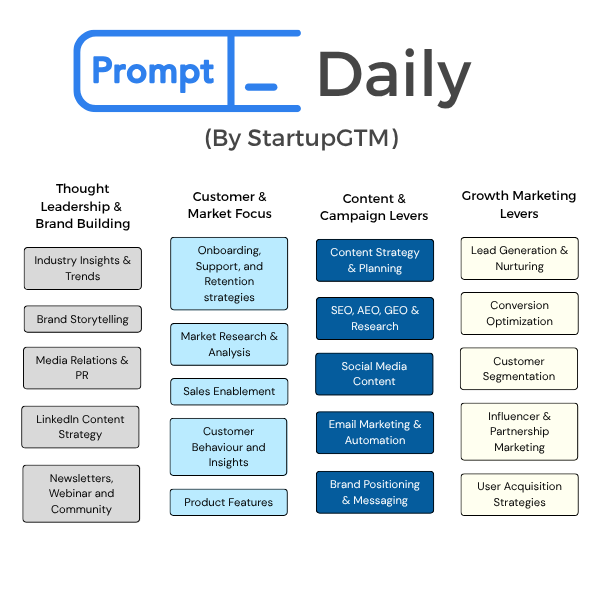 Prompt _ Daily

(By StartupGTM)

Thought Leadership & Brand Building

Industry Insights & Trends

Brand Storytelling

Media Relations & PR

LinkedIn Content Strategy

Newsletters, Webinar and Community

Customer & Market Focus

Onboarding, Support, and Retention strategies

Market Research & Analysis

Sales Enablement

Customer Behaviour and Insights

Product Features

Content & Campaign Levers

Content Strategy & Planning

SEO, AEO, GEO & Research

Social Media Content

Email Marketing & Automation

Brand Positioning & Messaging

Growth Marketing Levers

Lead Generation & Nurturing

Conversion Optimization

Customer Segmentation

Influencer & Partnership Marketing

User Acquisition Strategies